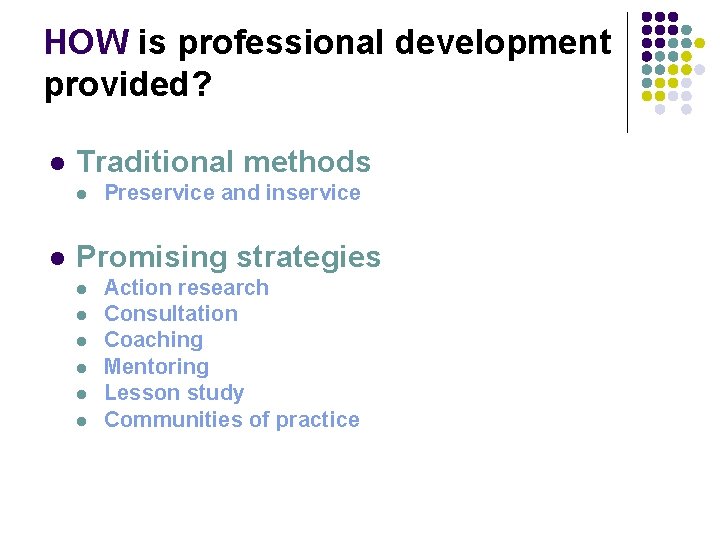 HOW is professional development provided?

- Traditional methods
  - Preservice and inservice

- Promising strategies
  - Action research
  - Consultation
  - Coaching
  - Mentoring
  - Lesson study
  - Communities of practice